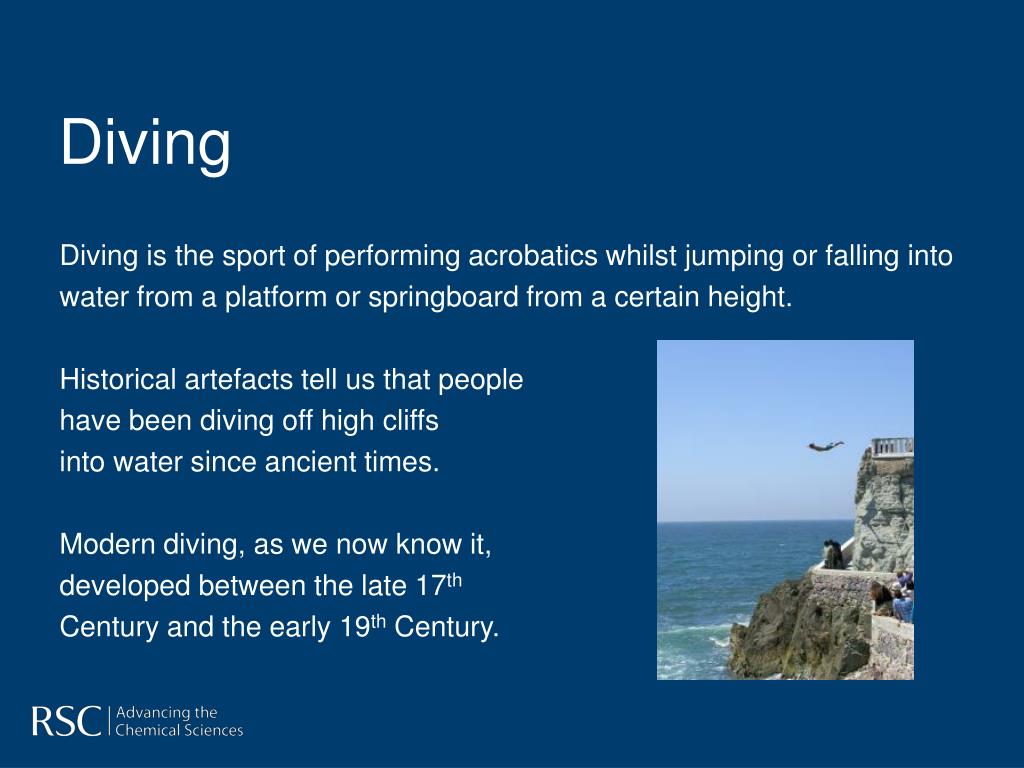 Diving

Diving is the sport of performing acrobatics whilst jumping or falling into water from a platform or springboard from a certain height.

Historical artefacts tell us that people have been diving off high cliffs into water since ancient times.

Modern diving, as we now know it, developed between the late 17$^{th}$ Century and the early 19$^{th}$ Century.

RSC | Advancing the Chemical Sciences